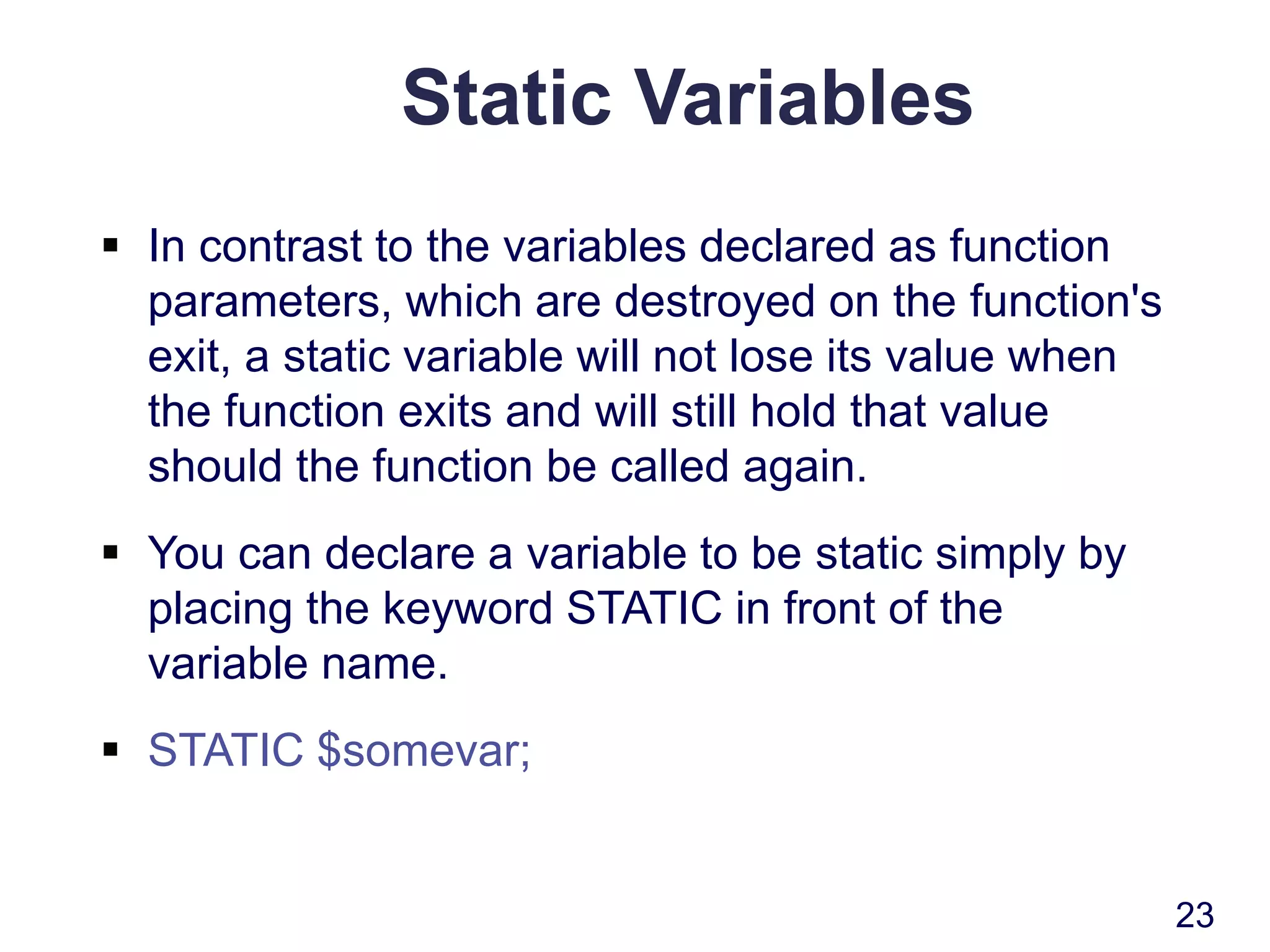 Static Variables

▪ In contrast to the variables declared as function parameters, which are destroyed on the function's exit, a static variable will not lose its value when the function exits and will still hold that value should the function be called again.

▪ You can declare a variable to be static simply by placing the keyword STATIC in front of the variable name.

▪ STATIC \$somevar;

23